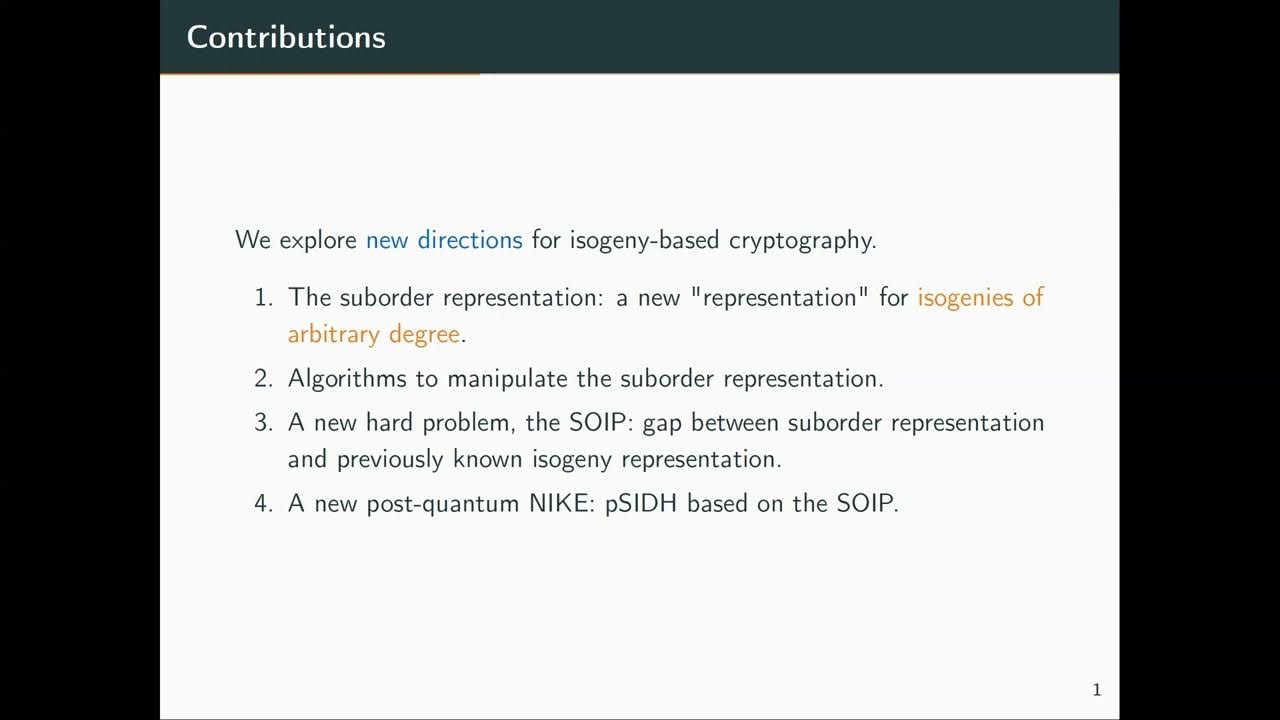 Contributions

We explore new directions for isogeny-based cryptography.

1. The suborder representation: a new "representation" for isogenies of arbitrary degree.
2. Algorithms to manipulate the suborder representation.
3. A new hard problem, the SOIP: gap between suborder representation and previously known isogeny representation.
4. A new post-quantum NIKE: pSIDH based on the SOIP.

1